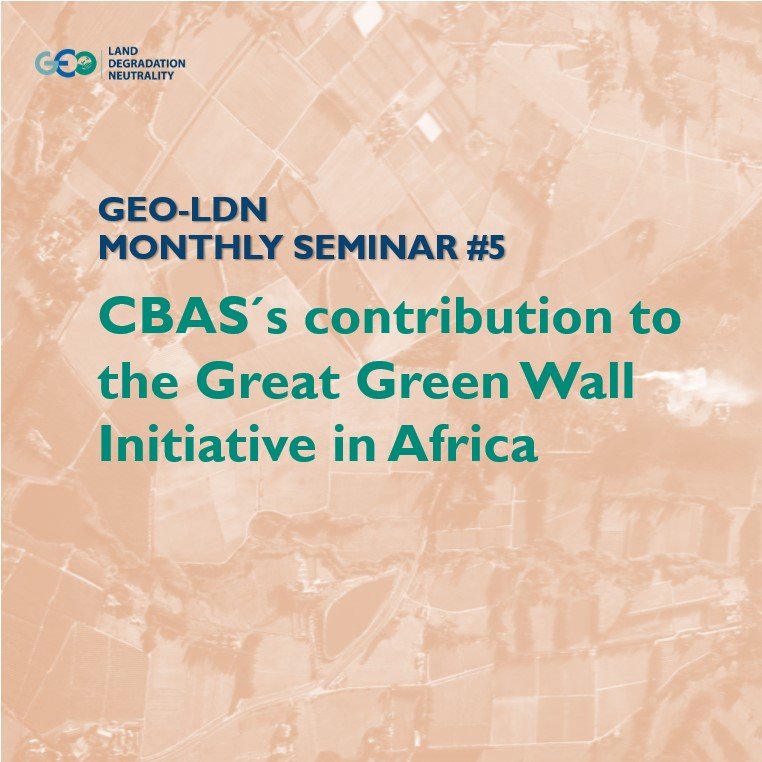 GEO LAND DEGRADATION NEUTRALITY

GEO-LDN
MONTHLY SEMINAR #5

CBAS´s contribution to the Great Green Wall Initiative in Africa